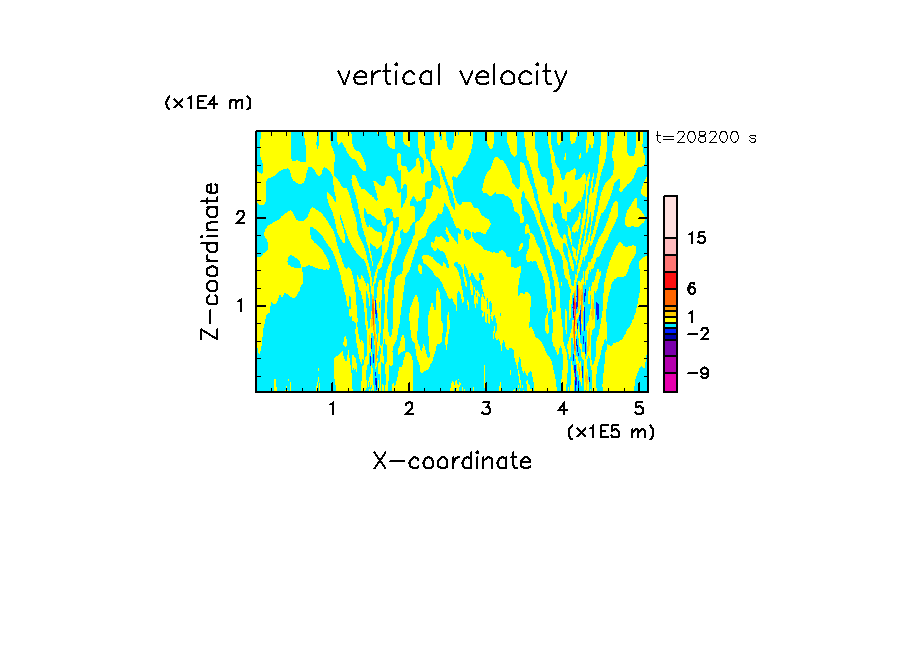 vertical velocity

(x1E4 m)

t=208200 s

Z-coordinate

2

1

15

6

1

−2

−9

1 2 3 4 5

(x1E5 m)

X-coordinate